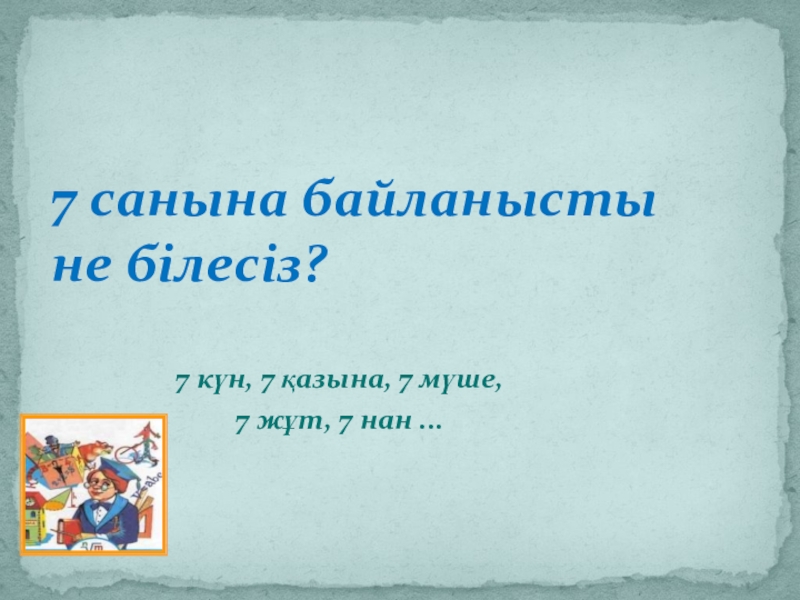 7 санына байланысты не білесіз?

7 күн, 7 қазына, 7 мүше,
7 жұт, 7 нан ...